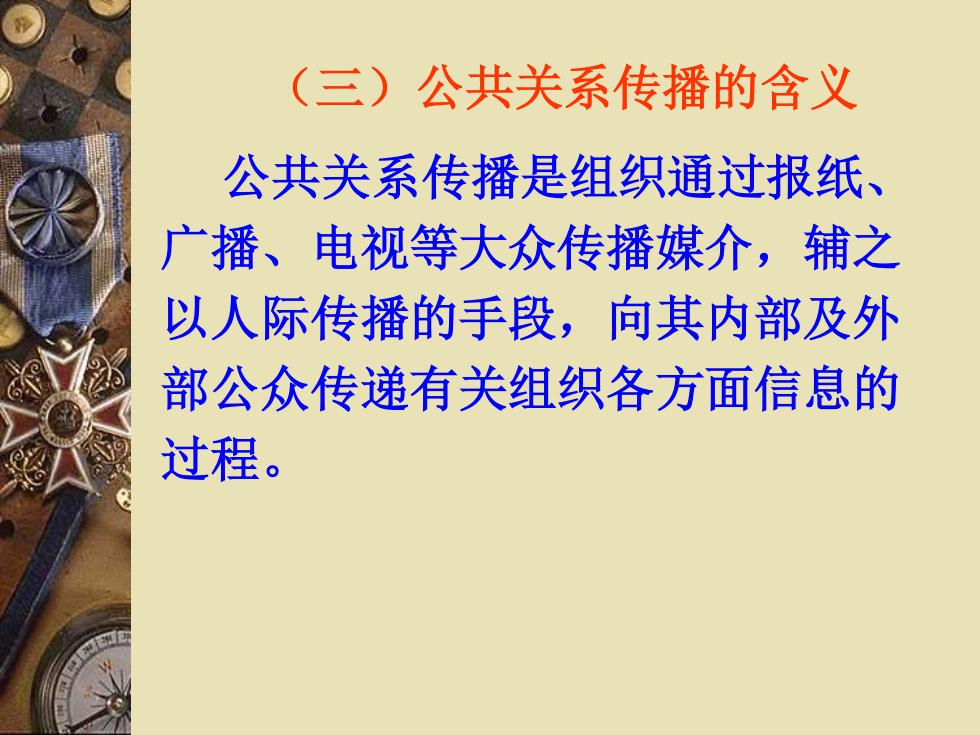 （三）公共关系传播的含义

公共关系传播是组织通过报纸、广播、电视等大众传播媒介，辅之以人际传播的手段，向其内部及外部公众传递有关组织各方面信息的过程。